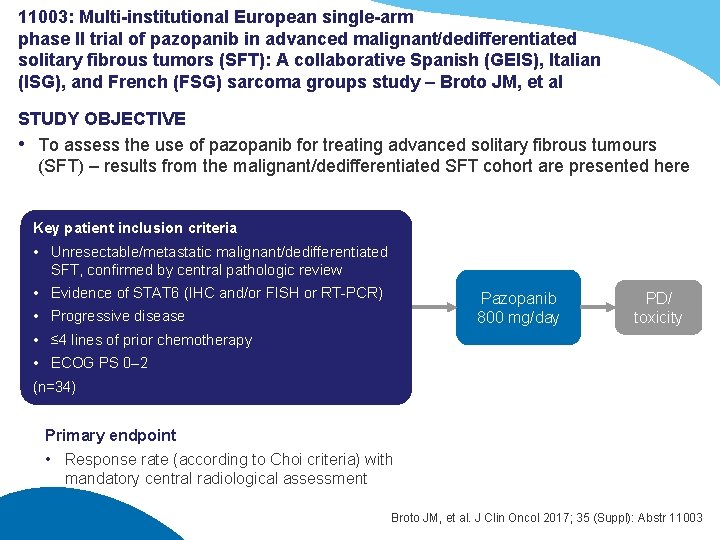 11003: Multi-institutional European single-arm phase II trial of pazopanib in advanced malignant/dedifferentiated solitary fibrous tumors (SFT): A collaborative Spanish (GEIS), Italian (ISG), and French (FSG) sarcoma groups study – Broto JM, et al

STUDY OBJECTIVE

• To assess the use of pazopanib for treating advanced solitary fibrous tumours (SFT) – results from the malignant/dedifferentiated SFT cohort are presented here

Key patient inclusion criteria

• Unresectable/metastatic malignant/dedifferentiated SFT, confirmed by central pathologic review
• Evidence of STAT6 (IHC and/or FISH or RT-PCR)
• Progressive disease
• ≤4 lines of prior chemotherapy
• ECOG PS 0–2

(n=34)

Pazopanib 800 mg/day

PD/ toxicity

Primary endpoint

• Response rate (according to Choi criteria) with mandatory central radiological assessment

Broto JM, et al. J Clin Oncol 2017; 35 (Suppl): Abstr 11003